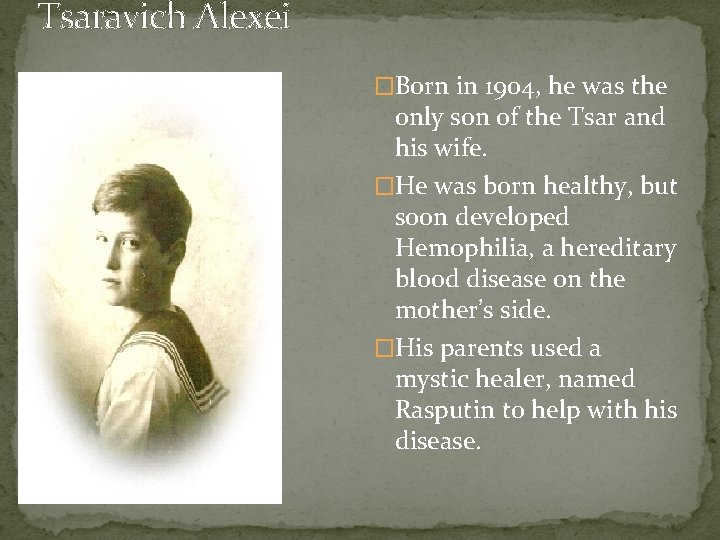 Tsaravich Alexei

□Born in 1904, he was the only son of the Tsar and his wife.

□He was born healthy, but soon developed Hemophilia, a hereditary blood disease on the mother's side.

□His parents used a mystic healer, named Rasputin to help with his disease.